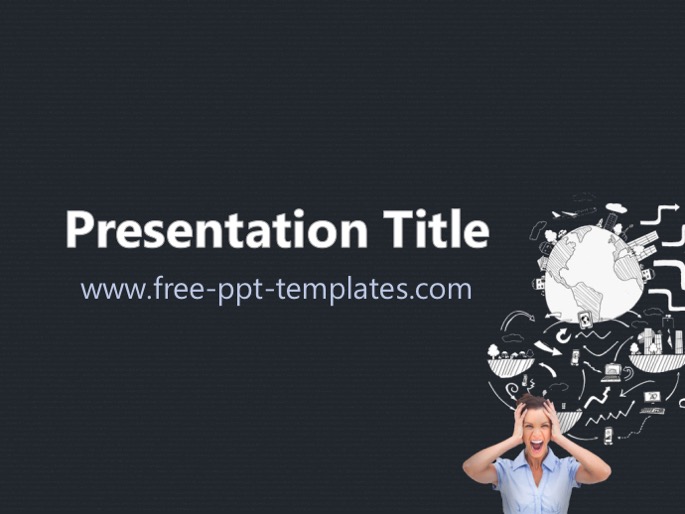 Presentation Title

www.free-ppt-templates.com